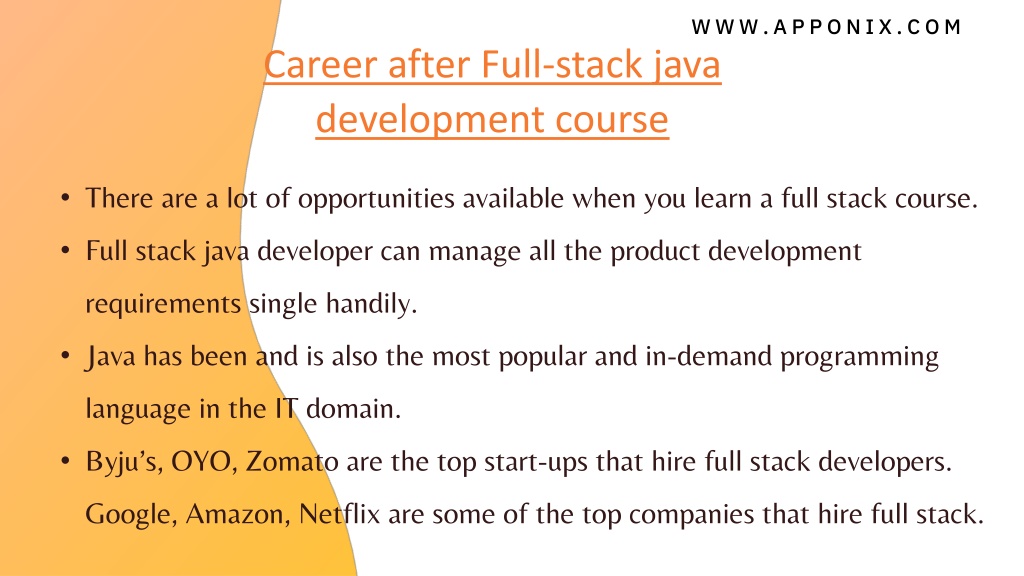 WWW.APPONIX.COM

Career after Full-stack java development course

• There are a lot of opportunities available when you learn a full stack course.
• Full stack java developer can manage all the product development requirements single handily.
• Java has been and is also the most popular and in-demand programming language in the IT domain.
• Byju's, OYO, Zomato are the top start-ups that hire full stack developers. Google, Amazon, Netflix are some of the top companies that hire full stack.